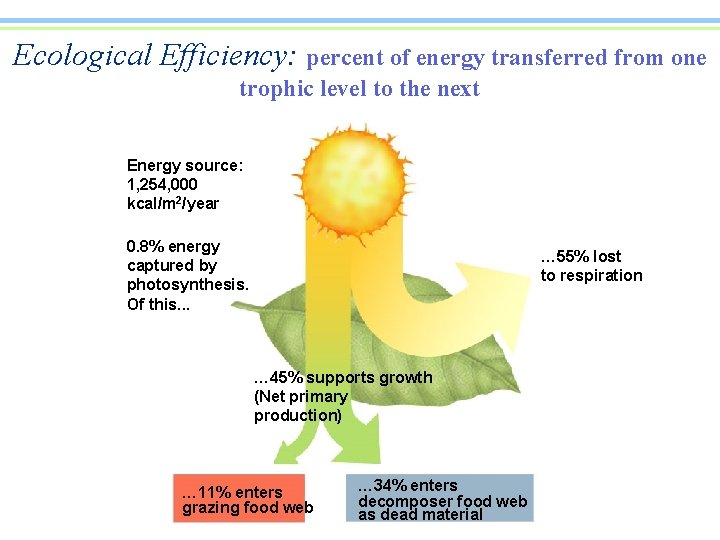 Ecological Efficiency: percent of energy transferred from one trophic level to the next

Energy source: 1,254,000 kcal/m$^2$/year

0.8% energy captured by photosynthesis. Of this...

...55% lost to respiration

...45% supports growth (Net primary production)

...11% enters grazing food web

...34% enters decomposer food web as dead material